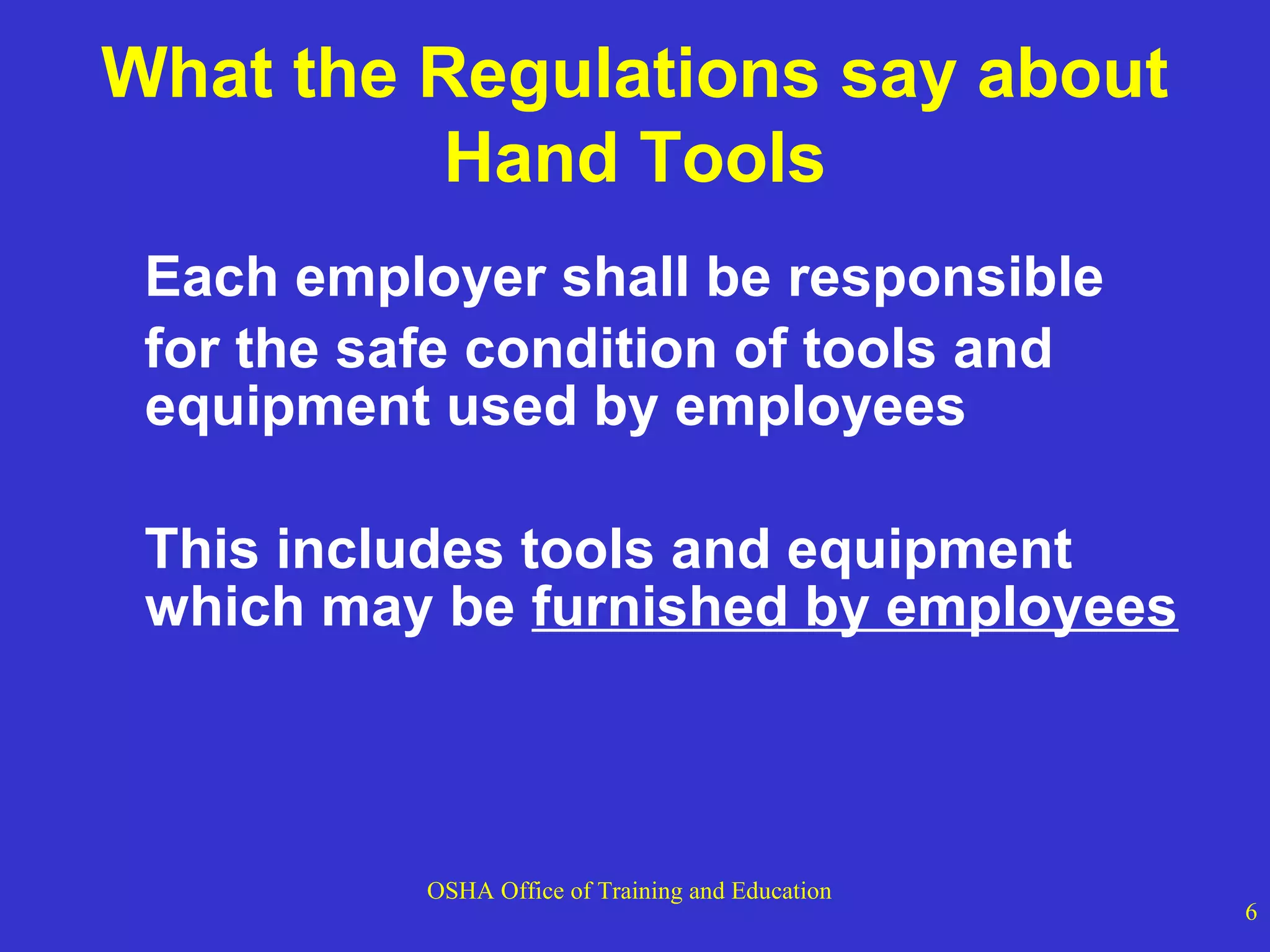 What the Regulations say about Hand Tools

Each employer shall be responsible for the safe condition of tools and equipment used by employees

This includes tools and equipment which may be furnished by employees

OSHA Office of Training and Education

6